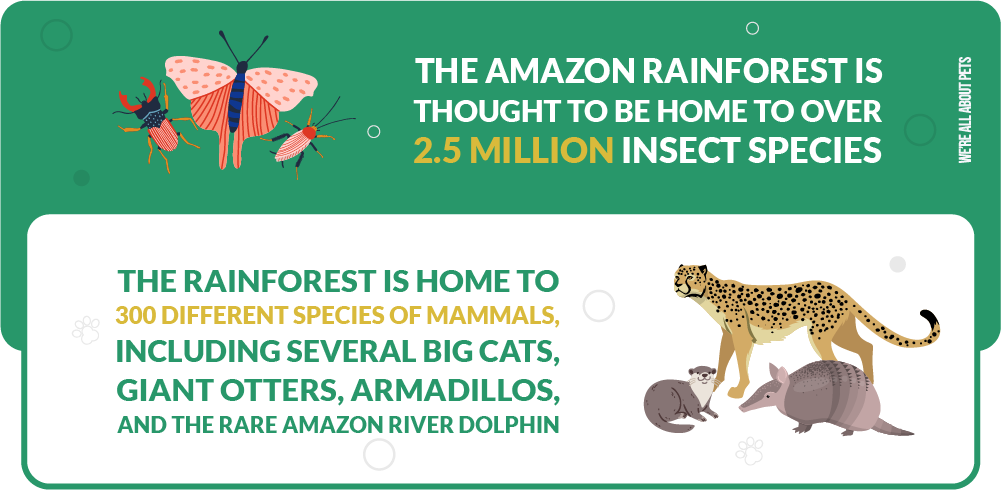 THE AMAZON RAINFOREST IS THOUGHT TO BE HOME TO OVER 2.5 MILLION INSECT SPECIES

WE'RE ALL ABOUT PETS

THE RAINFOREST IS HOME TO 300 DIFFERENT SPECIES OF MAMMALS, INCLUDING SEVERAL BIG CATS, GIANT OTTERS, ARMADILLOS, AND THE RARE AMAZON RIVER DOLPHIN